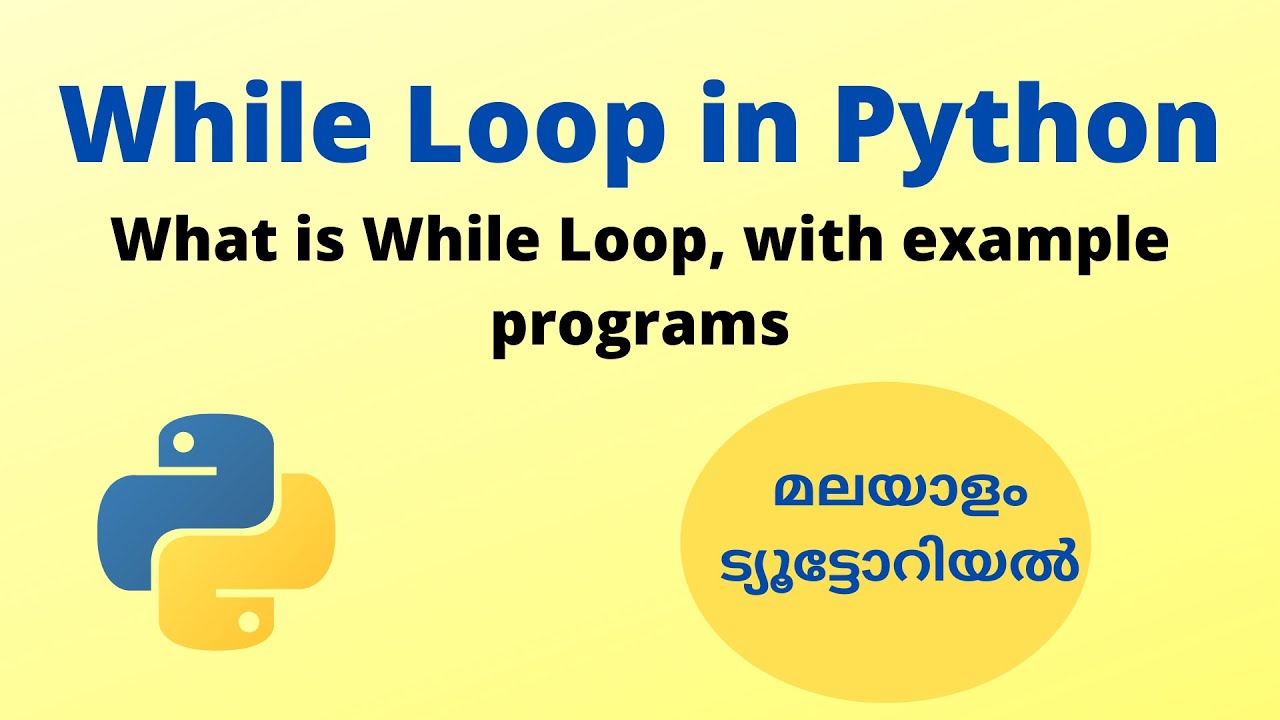 While Loop in Python

What is While Loop, with example programs

മലയാളം ട്യൂട്ടോറിയൽ